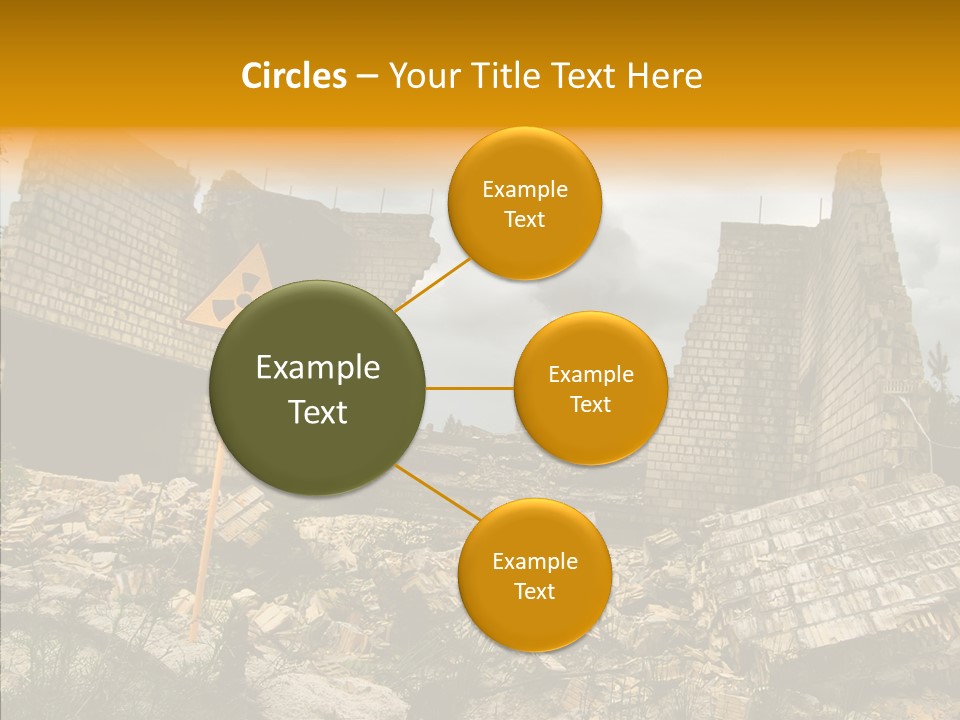 Circles – Your Title Text Here

Example Text

Example Text

Example Text

Example Text